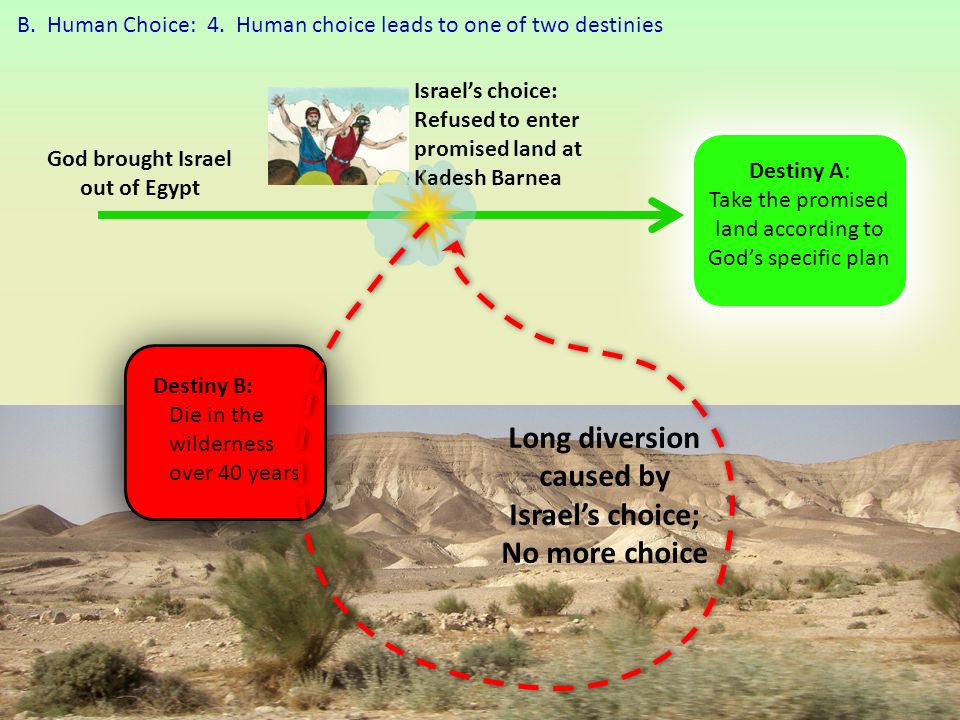 B. Human Choice: 4. Human choice leads to one of two destinies

God brought Israel out of Egypt

Israel's choice: Refused to enter promised land at Kadesh Barnea

Destiny A: Take the promised land according to God's specific plan

Destiny B: Die in the wilderness over 40 years

Long diversion caused by Israel's choice; No more choice